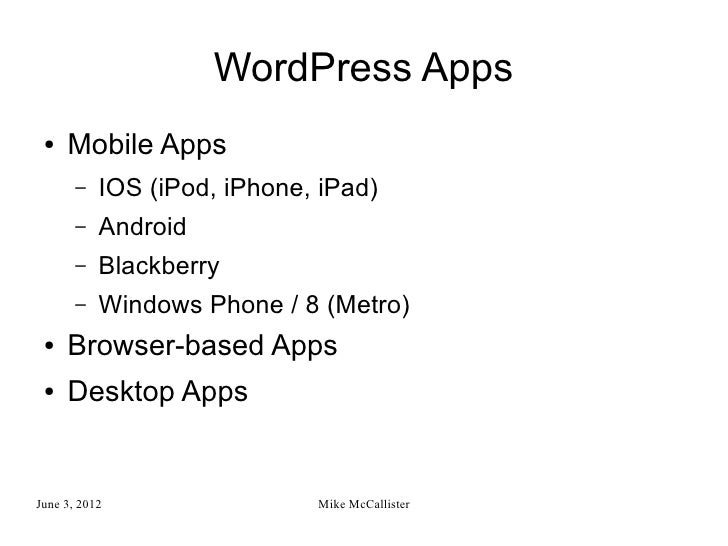 WordPress Apps

• Mobile Apps
– IOS (iPod, iPhone, iPad)
– Android
– Blackberry
– Windows Phone / 8 (Metro)
• Browser-based Apps
• Desktop Apps

June 3, 2012

Mike McCallister